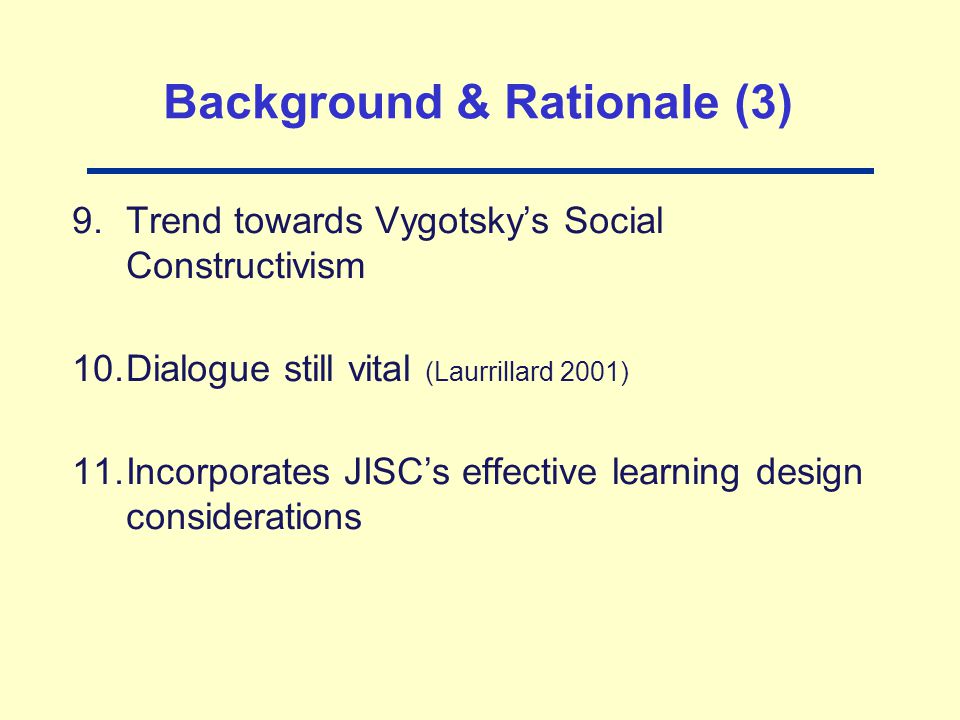 Background & Rationale (3)

9. Trend towards Vygotsky's Social Constructivism

10. Dialogue still vital (Laurrillard 2001)

11. Incorporates JISC's effective learning design considerations